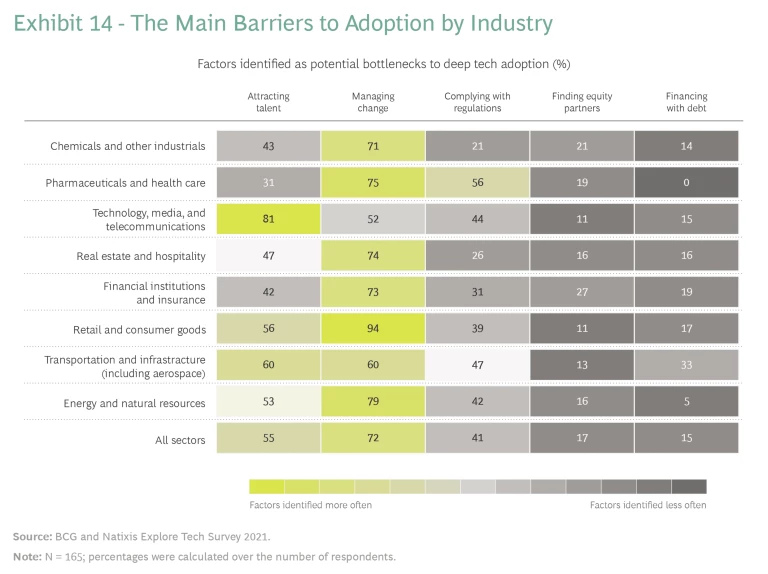 Exhibit 14 - The Main Barriers to Adoption by Industry

Factors identified as potential bottlenecks to deep tech adoption (%)

| | Attracting talent | Managing change | Complying with regulations | Finding equity partners | Financing with debt |
|---|---|---|---|---|---|
| Chemicals and other industrials | 43 | 71 | 21 | 21 | 14 |
| Pharmaceuticals and health care | 31 | 75 | 56 | 19 | 0 |
| Technology, media, and telecommunications | 81 | 52 | 44 | 11 | 15 |
| Real estate and hospitality | 47 | 74 | 26 | 16 | 16 |
| Financial institutions and insurance | 42 | 73 | 31 | 27 | 19 |
| Retail and consumer goods | 56 | 94 | 39 | 11 | 17 |
| Transportation and infrastructure (including aerospace) | 60 | 60 | 47 | 13 | 33 |
| Energy and natural resources | 53 | 79 | 42 | 16 | 5 |
| All sectors | 55 | 72 | 41 | 17 | 15 |

Factors identified more often

Factors identified less often

Source: BCG and Natixis Explore Tech Survey 2021.

Note: N = 165; percentages were calculated over the number of respondents.